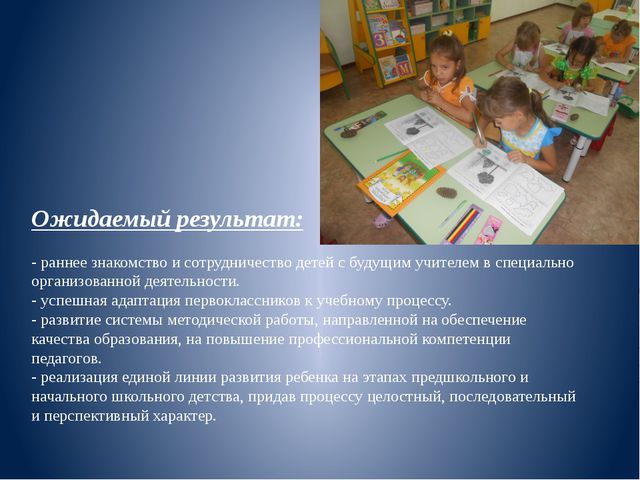 Ожидаемый результат:

- раннее знакомство и сотрудничество детей с будущим учителем в специально организованной деятельности.
- успешная адаптация первоклассников к учебному процессу.
- развитие системы методической работы, направленной на обеспечение качества образования, на повышение профессиональной компетенции педагогов.
- реализация единой линии развития ребенка на этапах предшкольного и начального школьного детства, придав процессу целостный, последовательный и перспективный характер.